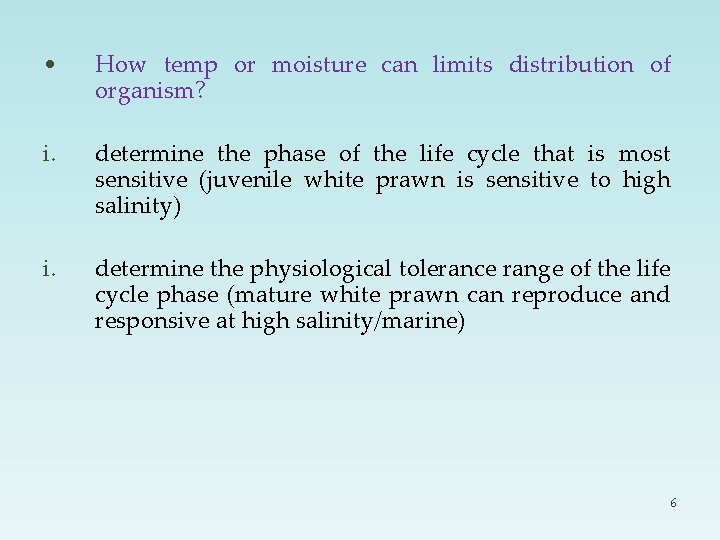 • How temp or moisture can limits distribution of organism?

i. determine the phase of the life cycle that is most sensitive (juvenile white prawn is sensitive to high salinity)

i. determine the physiological tolerance range of the life cycle phase (mature white prawn can reproduce and responsive at high salinity/marine)

6